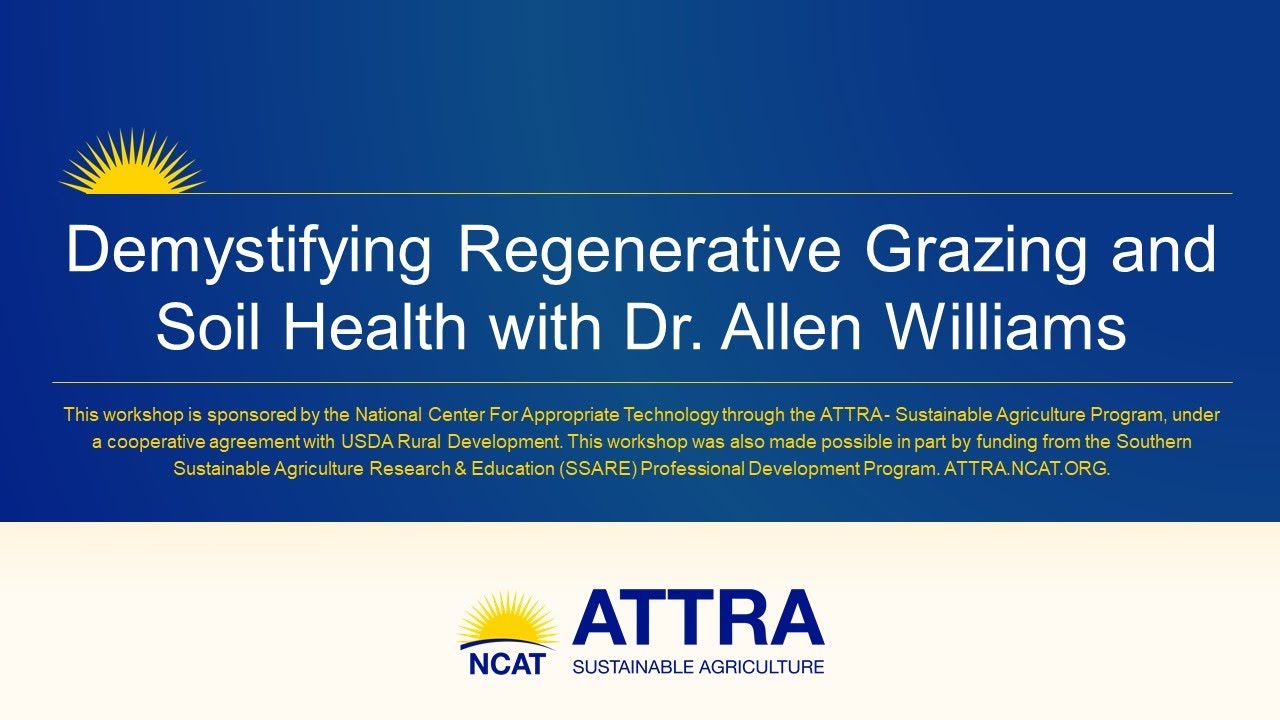 Demystifying Regenerative Grazing and Soil Health with Dr. Allen Williams

This workshop is sponsored by the National Center For Appropriate Technology through the ATTRA- Sustainable Agriculture Program, under a cooperative agreement with USDA Rural Development. This workshop was also made possible in part by funding from the Southern Sustainable Agriculture Research & Education (SSARE) Professional Development Program. ATTRA.NCAT.ORG.

NCAT ATTRA SUSTAINABLE AGRICULTURE